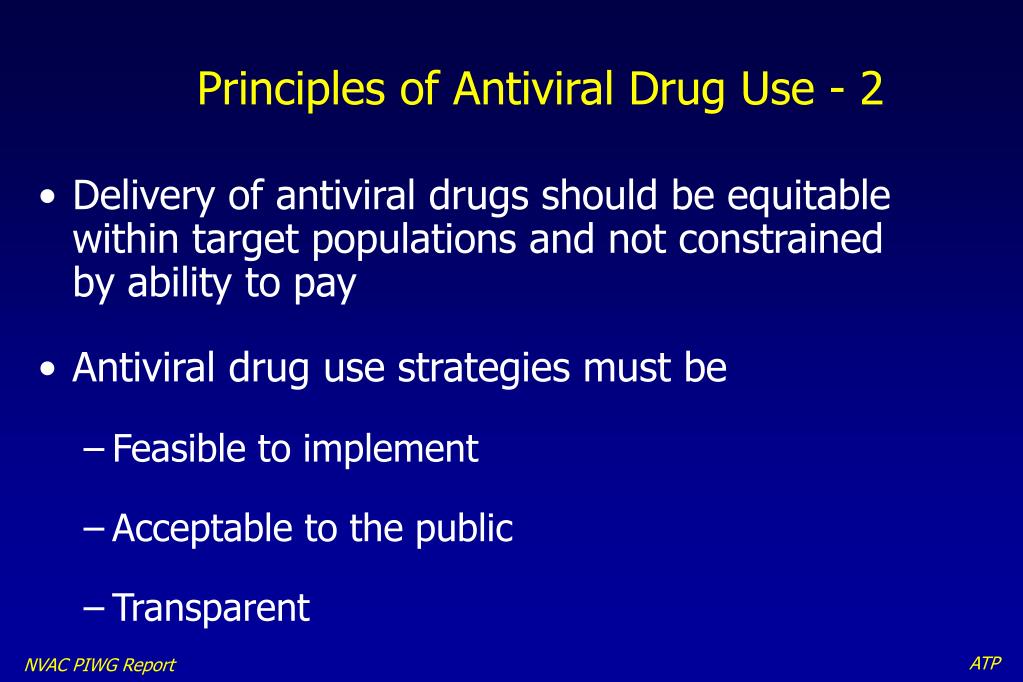 Principles of Antiviral Drug Use - 2

• Delivery of antiviral drugs should be equitable within target populations and not constrained by ability to pay

• Antiviral drug use strategies must be

– Feasible to implement

– Acceptable to the public

– Transparent

NVAC PIWG Report

ATP